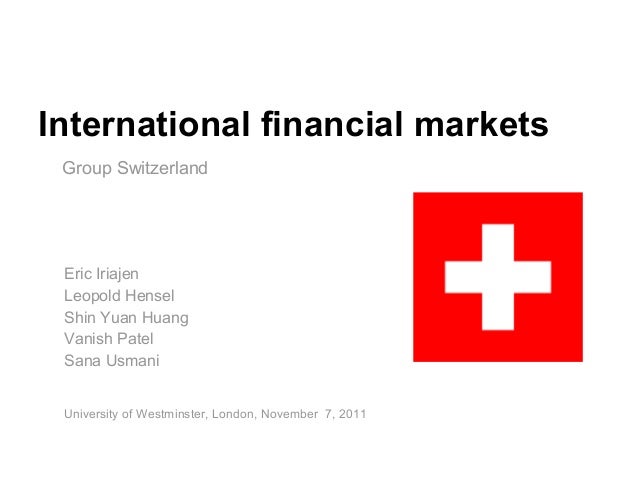 International financial markets

Group Switzerland

Eric Iriajen
Leopold Hensel
Shin Yuan Huang
Vanish Patel
Sana Usmani

University of Westminster, London, November 7, 2011